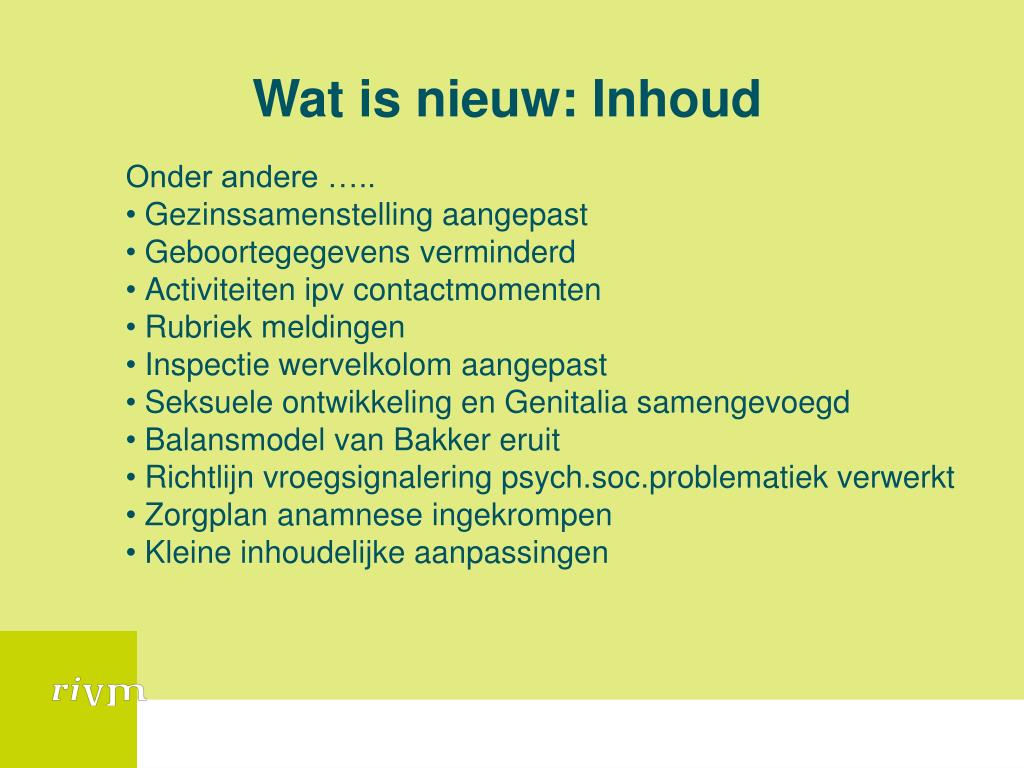 Wat is nieuw: Inhoud

Onder andere …..
• Gezinssamenstelling aangepast
• Geboortegegevens verminderd
• Activiteiten ipv contactmomenten
• Rubriek meldingen
• Inspectie wervelkolom aangepast
• Seksuele ontwikkeling en Genitalia samengevoegd
• Balansmodel van Bakker eruit
• Richtlijn vroegsignalering psych.soc.problematiek verwerkt
• Zorgplan anamnese ingekrompen
• Kleine inhoudelijke aanpassingen

rivm